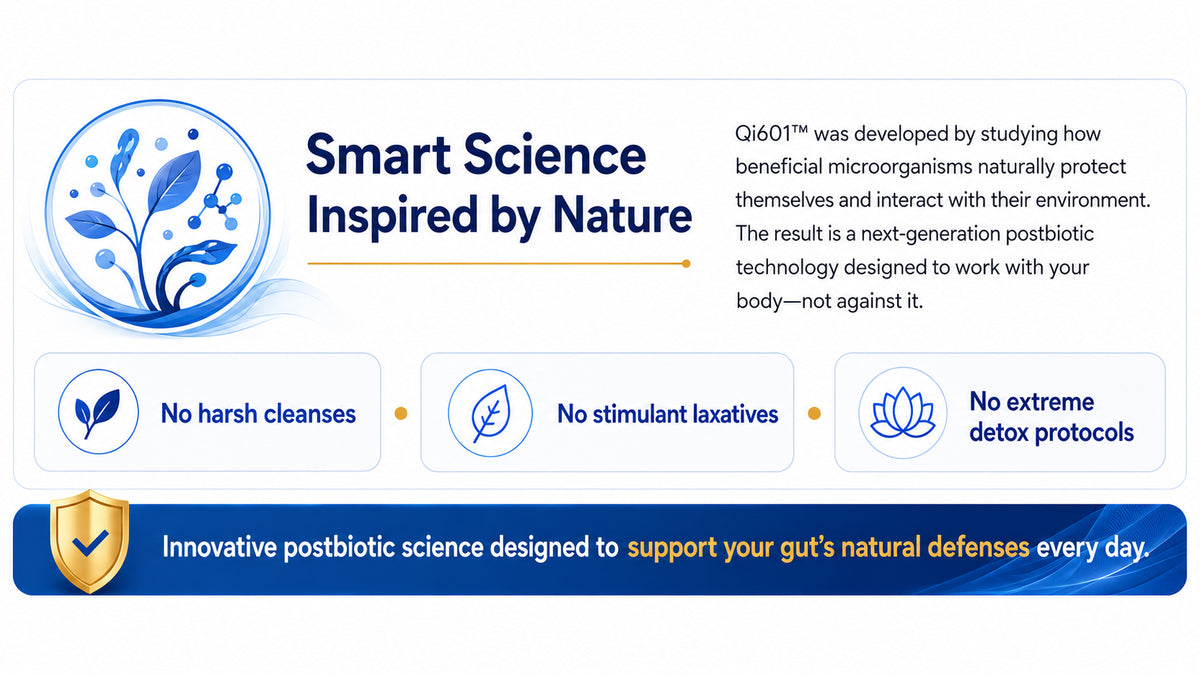 Smart Science Inspired by Nature

Qi601™ was developed by studying how beneficial microorganisms naturally protect themselves and interact with their environment. The result is a next-generation postbiotic technology designed to work with your body—not against it.

No harsh cleanses

No stimulant laxatives

No extreme detox protocols

Innovative postbiotic science designed to support your gut's natural defenses every day.